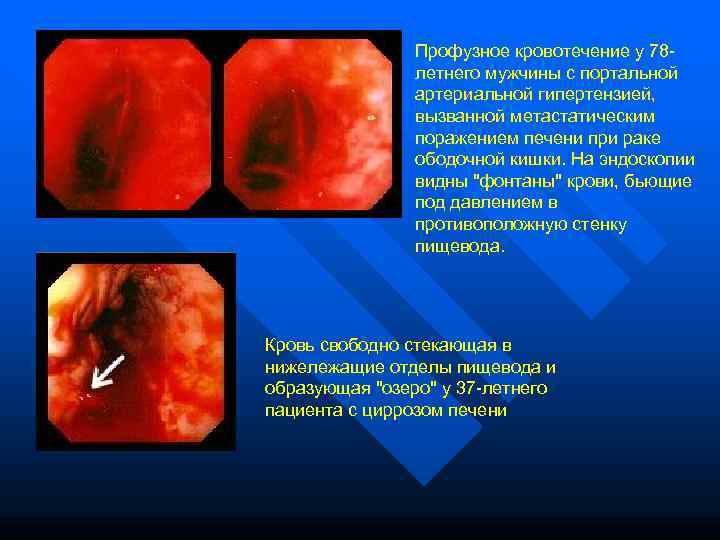 Профузное кровотечение у 78-летнего мужчины с портальной артериальной гипертензией, вызванной метастатическим поражением печени при раке ободочной кишки. На эндоскопии видны "фонтаны" крови, бьющие под давлением в противоположную стенку пищевода.

Кровь свободно стекающая в нижележащие отделы пищевода и образующая "озеро" у 37-летнего пациента с циррозом печени